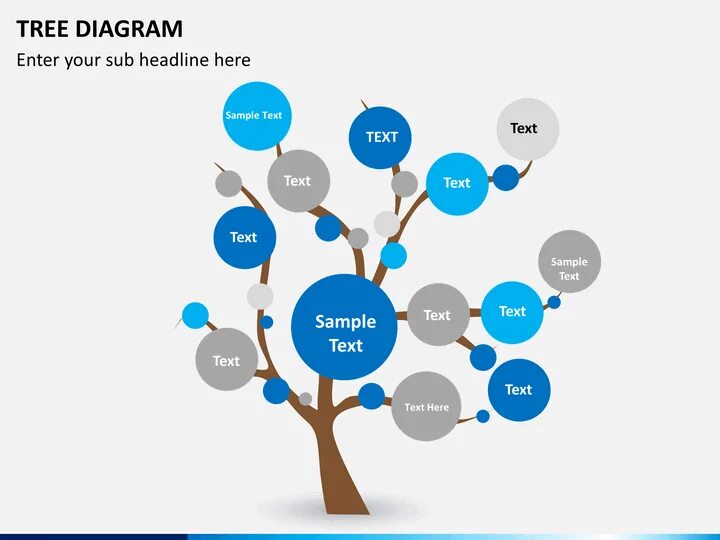 TREE DIAGRAM

Enter your sub headline here

Sample Text

TEXT

Text

Text

Text

Text

Sample Text

Sample Text

Text

Text

Text

Text Here

Text